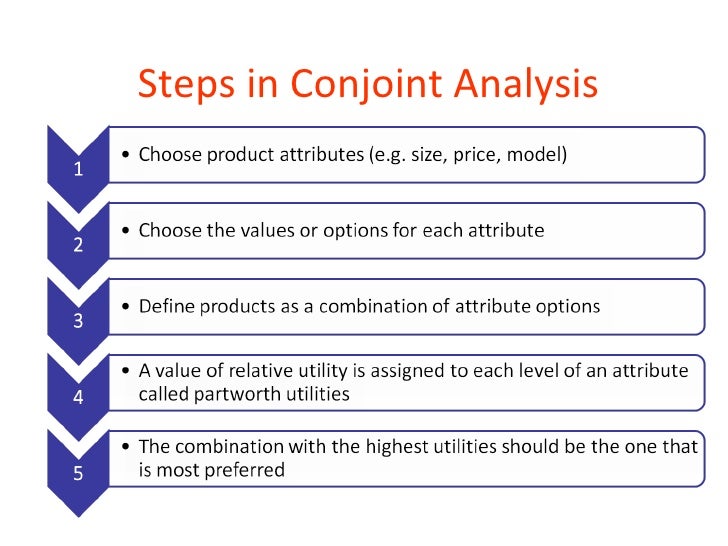 Steps in Conjoint Analysis

1

• Choose product attributes (e.g. size, price, model)

2

• Choose the values or options for each attribute

3

• Define products as a combination of attribute options

4

• A value of relative utility is assigned to each level of an attribute called partworth utilities

5

• The combination with the highest utilities should be the one that is most preferred